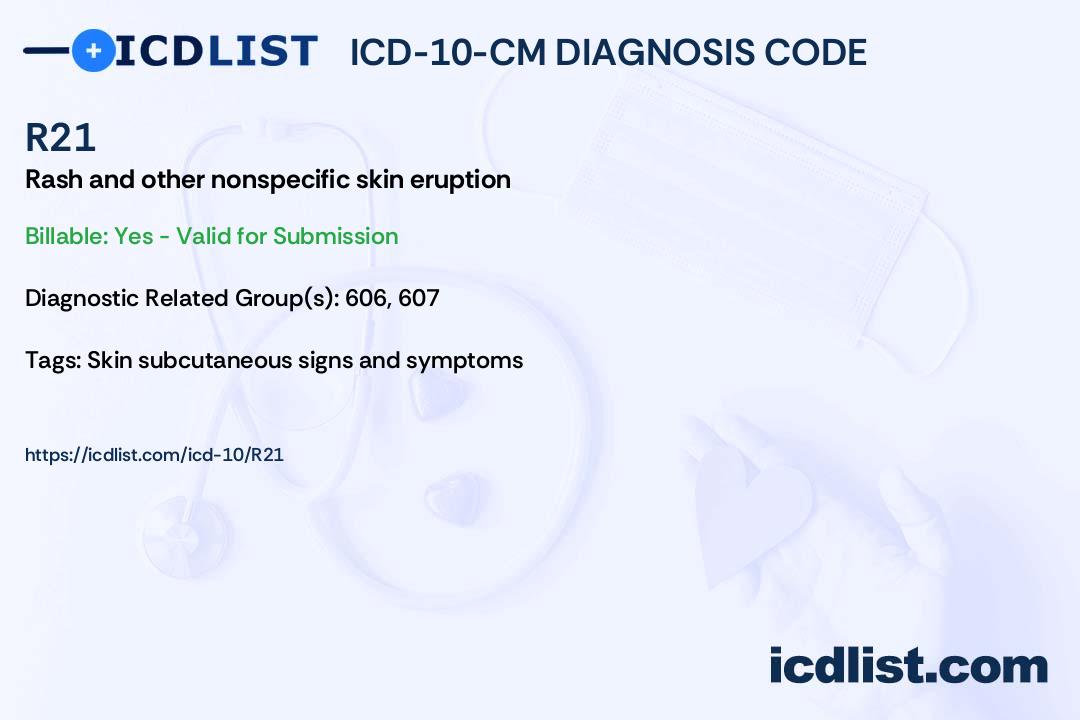 ICDLIST ICD-10-CM DIAGNOSIS CODE

R21

Rash and other nonspecific skin eruption

Billable: Yes - Valid for Submission

Diagnostic Related Group(s): 606, 607

Tags: Skin subcutaneous signs and symptoms

https://icdlist.com/icd-10/R21

icdlist.com